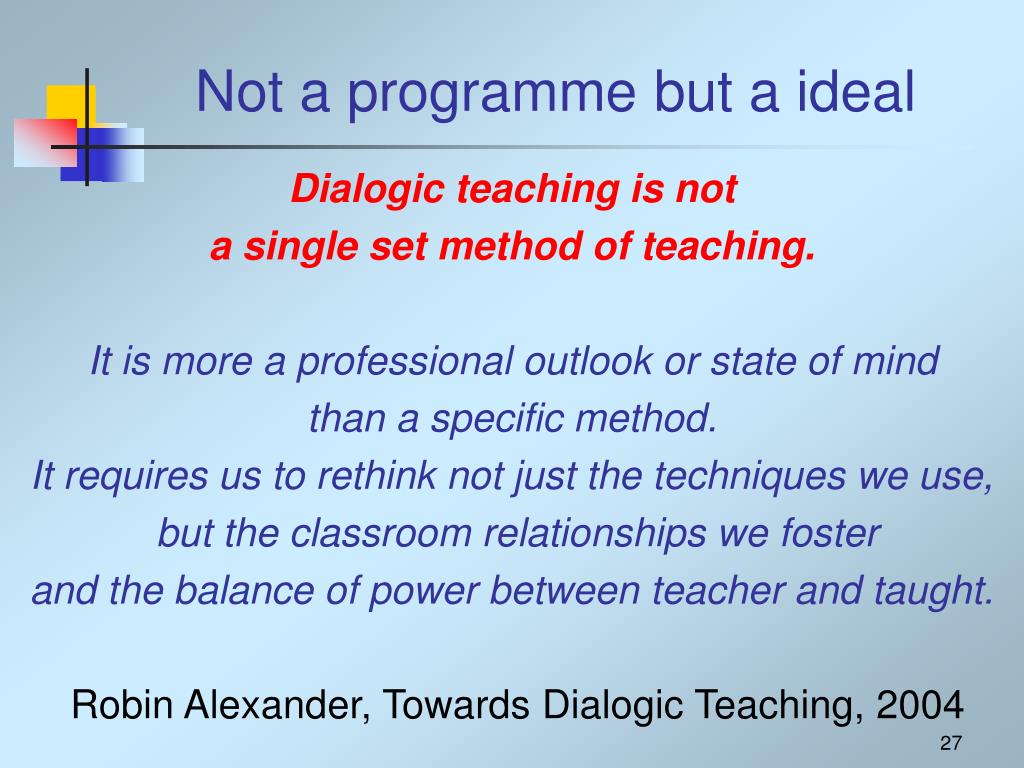 Not a programme but a ideal

Dialogic teaching is not
a single set method of teaching.

It is more a professional outlook or state of mind
than a specific method.
It requires us to rethink not just the techniques we use,
but the classroom relationships we foster
and the balance of power between teacher and taught.

Robin Alexander, Towards Dialogic Teaching, 2004

27